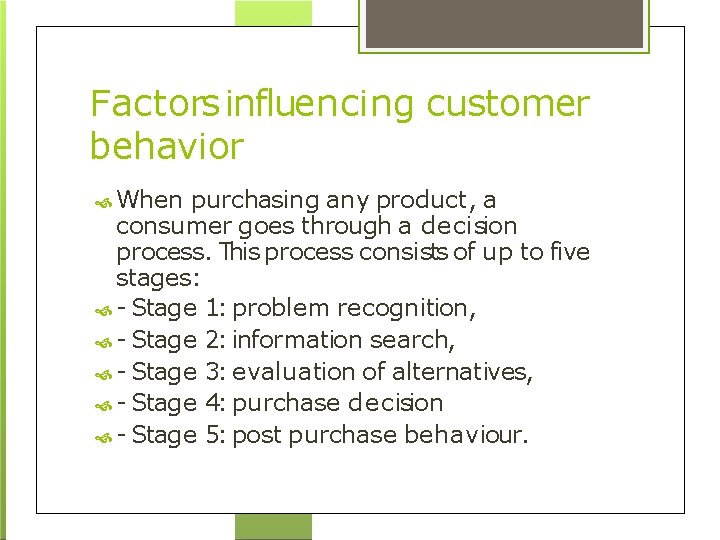 Factors influencing customer behavior

When purchasing any product, a consumer goes through a decision process. This process consists of up to five stages:

- Stage 1: problem recognition,

- Stage 2: information search,

- Stage 3: evaluation of alternatives,

- Stage 4: purchase decision

- Stage 5: post purchase behaviour.